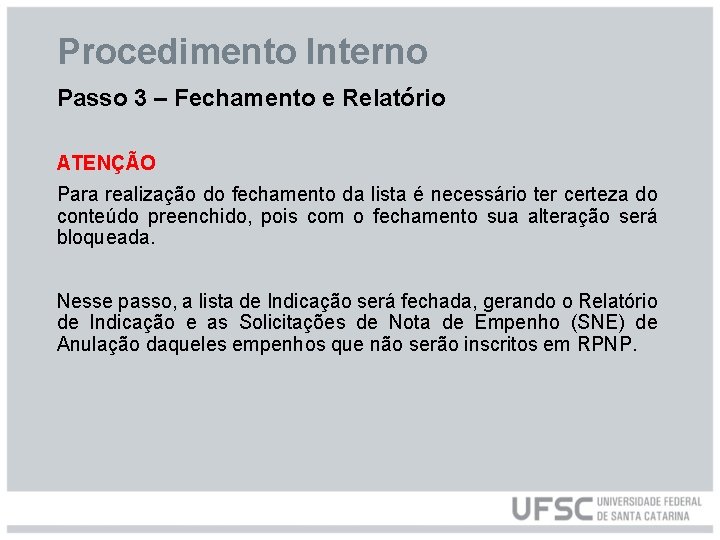 Procedimento Interno

Passo 3 – Fechamento e Relatório

ATENÇÃO

Para realização do fechamento da lista é necessário ter certeza do conteúdo preenchido, pois com o fechamento sua alteração será bloqueada.

Nesse passo, a lista de Indicação será fechada, gerando o Relatório de Indicação e as Solicitações de Nota de Empenho (SNE) de Anulação daqueles empenhos que não serão inscritos em RPNP.

UFSC UNIVERSIDADE FEDERAL DE SANTA CATARINA